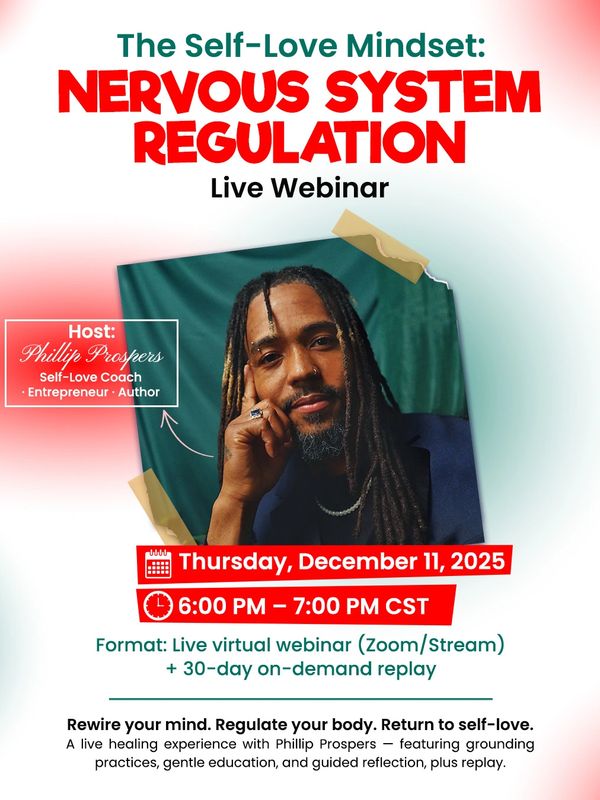 The Self-Love Mindset:
NERVOUS SYSTEM REGULATION
Live Webinar

Host:
Phillip Prospers
Self-Love Coach
· Entrepreneur · Author

Thursday, December 11, 2025
6:00 PM – 7:00 PM CST

Format: Live virtual webinar (Zoom/Stream) + 30-day on-demand replay

Rewire your mind. Regulate your body. Return to self-love.
A live healing experience with Phillip Prospers — featuring grounding practices, gentle education, and guided reflection, plus replay.